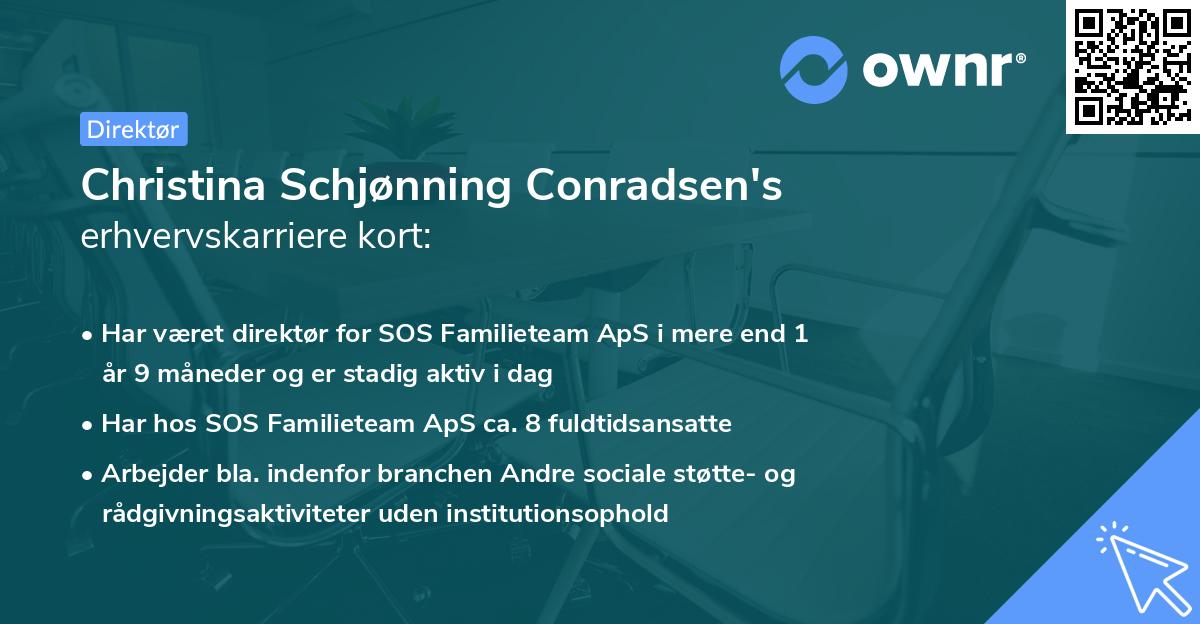 ownr®

Direktør

Christina Schjønning Conradsen's
erhvervskarriere kort:

• Har været direktør for SOS Familieteam ApS i mere end 1 år 9 måneder og er stadig aktiv i dag
• Har hos SOS Familieteam ApS ca. 8 fuldtidsansatte
• Arbejder bla. indenfor branchen Andre sociale støtte- og rådgivningsaktiviteter uden institutionsophold